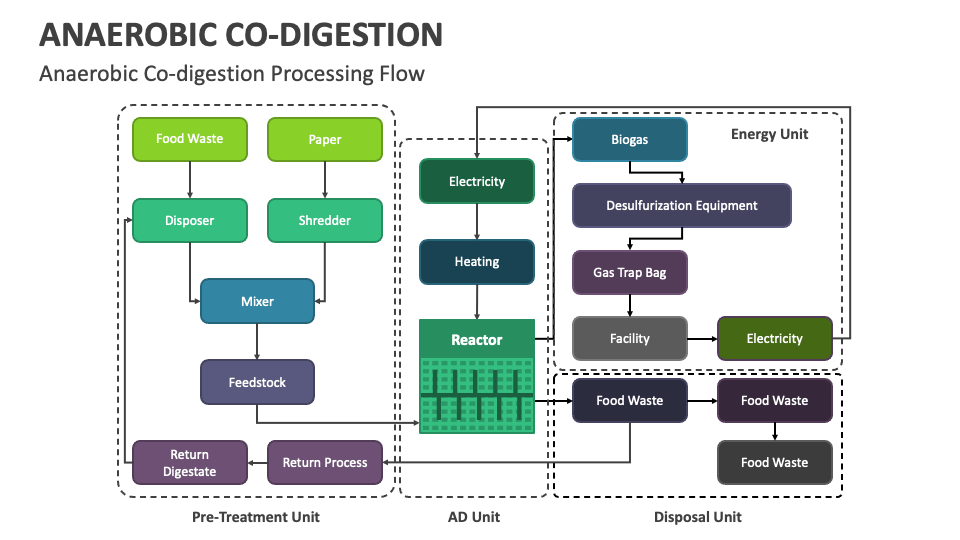 ANAEROBIC CO-DIGESTION

Anaerobic Co-digestion Processing Flow

Food Waste

Paper

Disposer

Shredder

Mixer

Feedstock

Return Digestate

Return Process

Pre-Treatment Unit

Electricity

Heating

Reactor

AD Unit

Energy Unit

Biogas

Desulfurization Equipment

Gas Trap Bag

Facility

Electricity

Food Waste

Food Waste

Food Waste

Disposal Unit